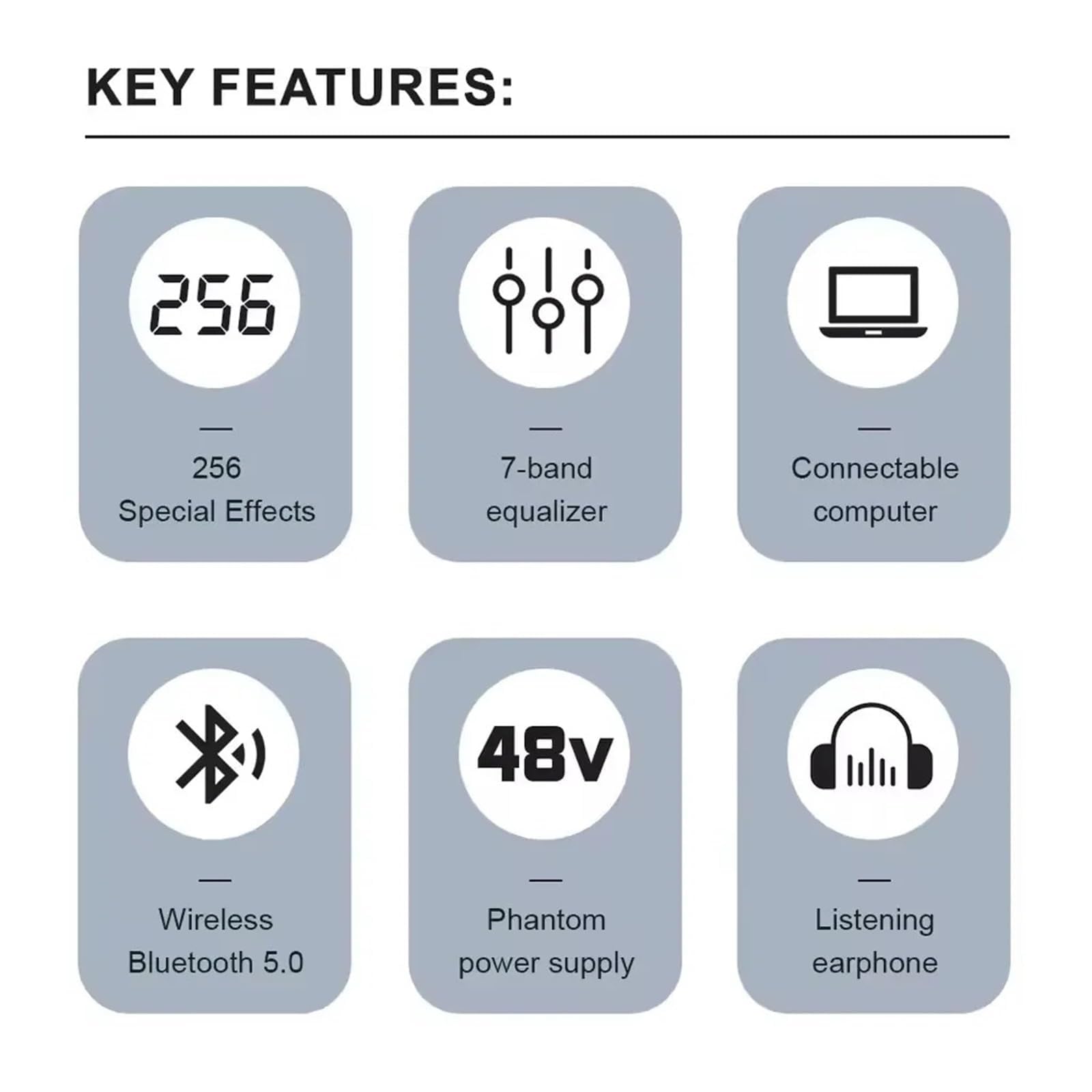 KEY FEATURES:

256

—

256
Special Effects

—

7-band
equalizer

—

Connectable
computer

—

Wireless
Bluetooth 5.0

48v

—

Phantom
power supply

—

Listening
earphone